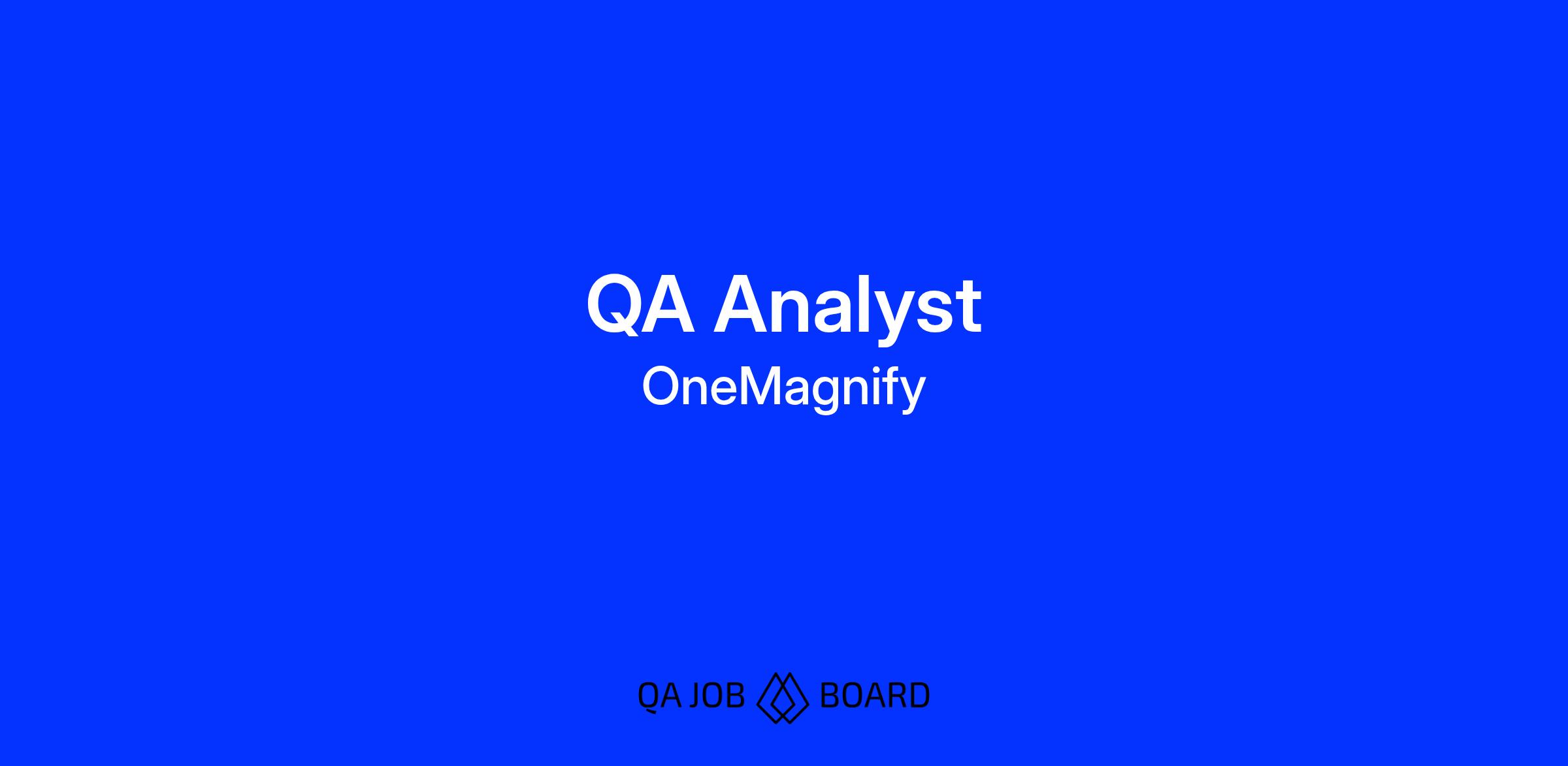 QA Analyst
OneMagnify

QA JOB BOARD